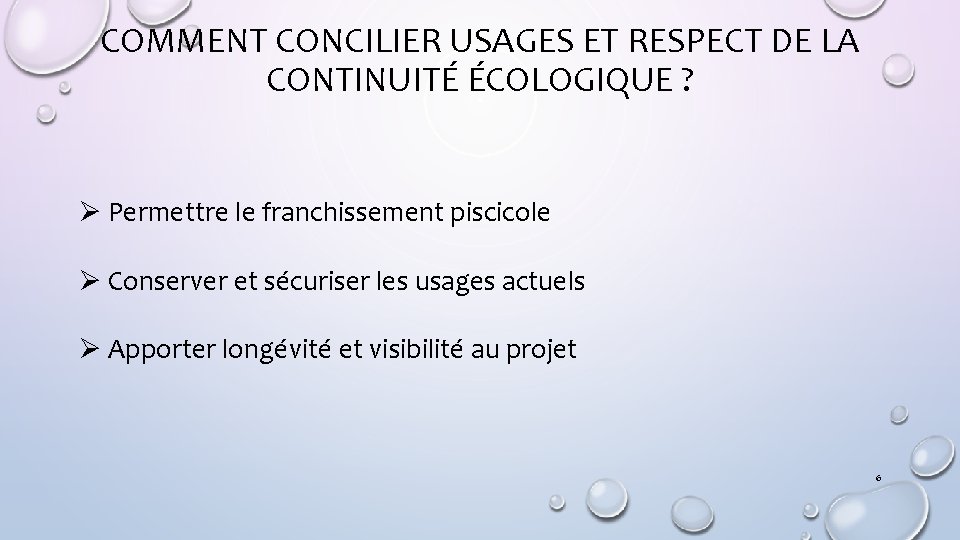 COMMENT CONCILIER USAGES ET RESPECT DE LA CONTINUITÉ ÉCOLOGIQUE ?

➢ Permettre le franchissement piscicole

➢ Conserver et sécuriser les usages actuels

➢ Apporter longévité et visibilité au projet

6